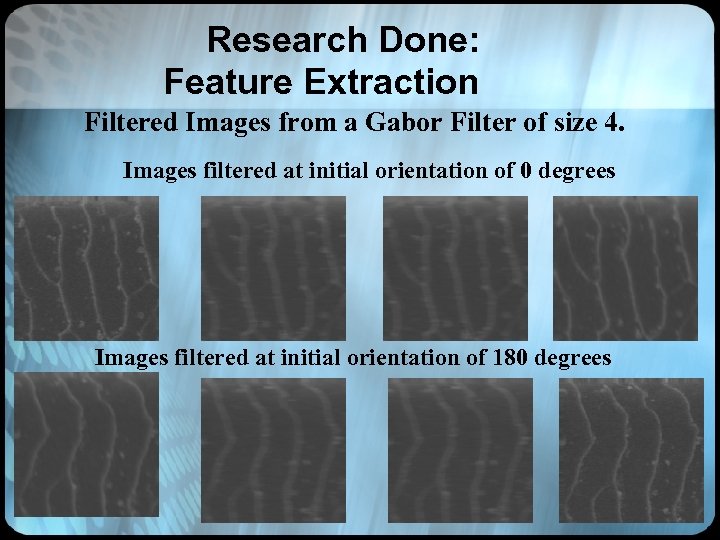 Research Done:
Feature Extraction

Filtered Images from a Gabor Filter of size 4.

Images filtered at initial orientation of 0 degrees

Images filtered at initial orientation of 180 degrees